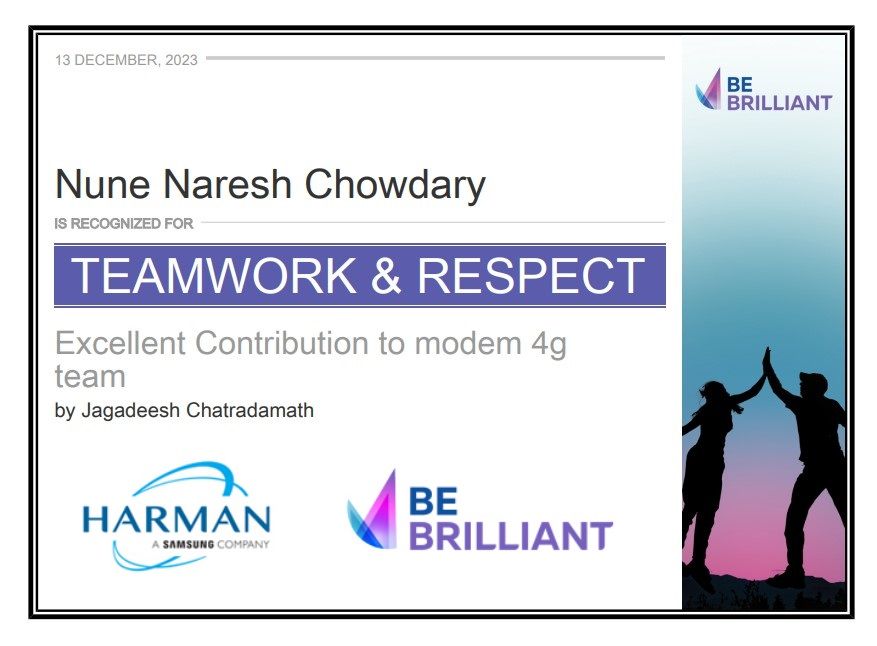 13 DECEMBER, 2023

BE BRILLIANT

Nune Naresh Chowdary

IS RECOGNIZED FOR

TEAMWORK & RESPECT

Excellent Contribution to modem 4g team

by Jagadeesh Chatradamath

HARMAN
A SAMSUNG COMPANY

BE BRILLIANT